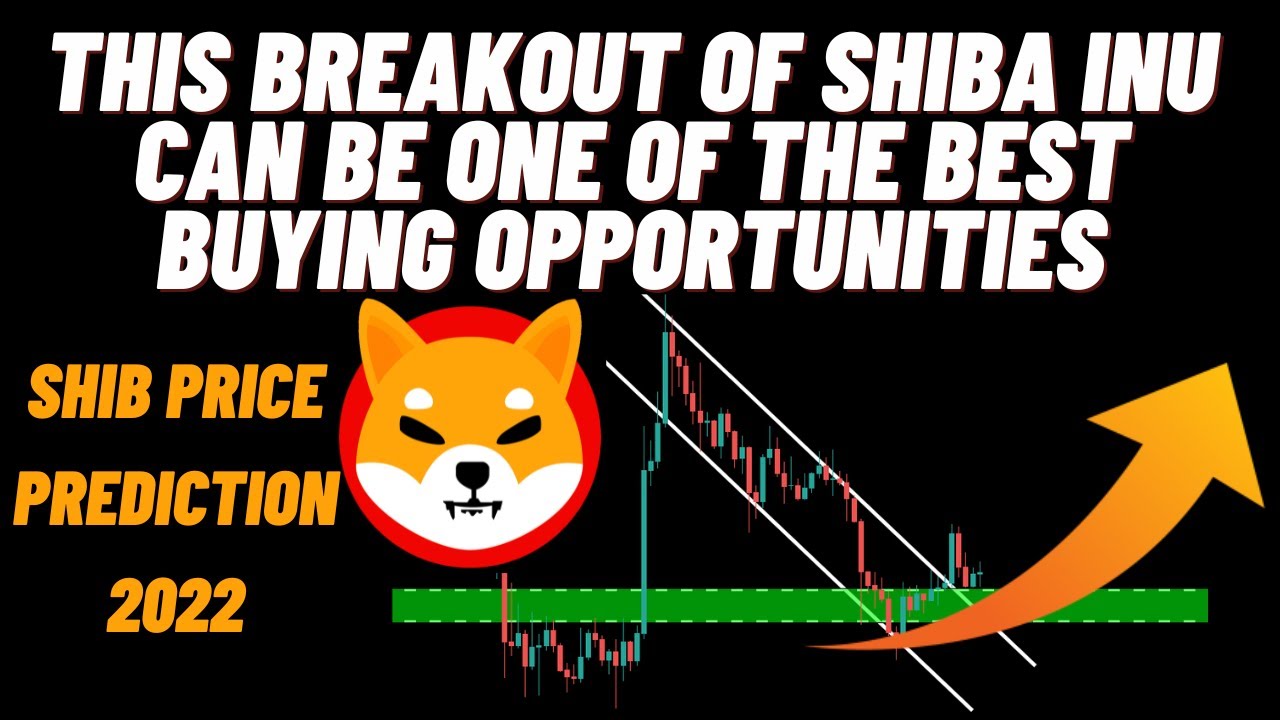 THIS BREAKOUT OF SHIBA INU CAN BE ONE OF THE BEST BUYING OPPORTUNITIES

SHIB PRICE PREDICTION 2022